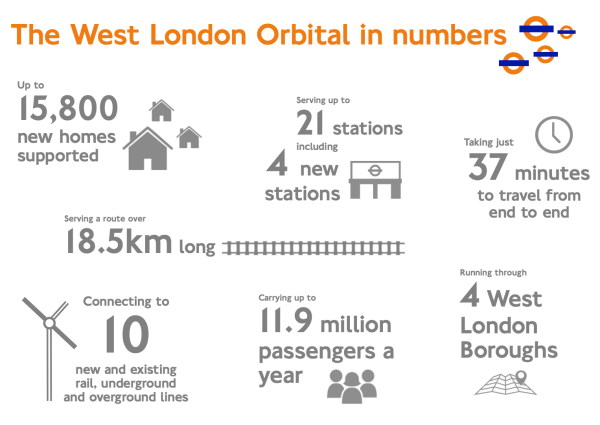 The West London Orbital in numbers

Up to
15,800
new homes supported

Serving up to
21 stations
including
4 new stations

Taking just
37 minutes
to travel from end to end

Serving a route over
18.5km long

Connecting to
10
new and existing rail, underground and overground lines

Carrying up to
11.9 million
passengers a year

Running through
4 West London Boroughs